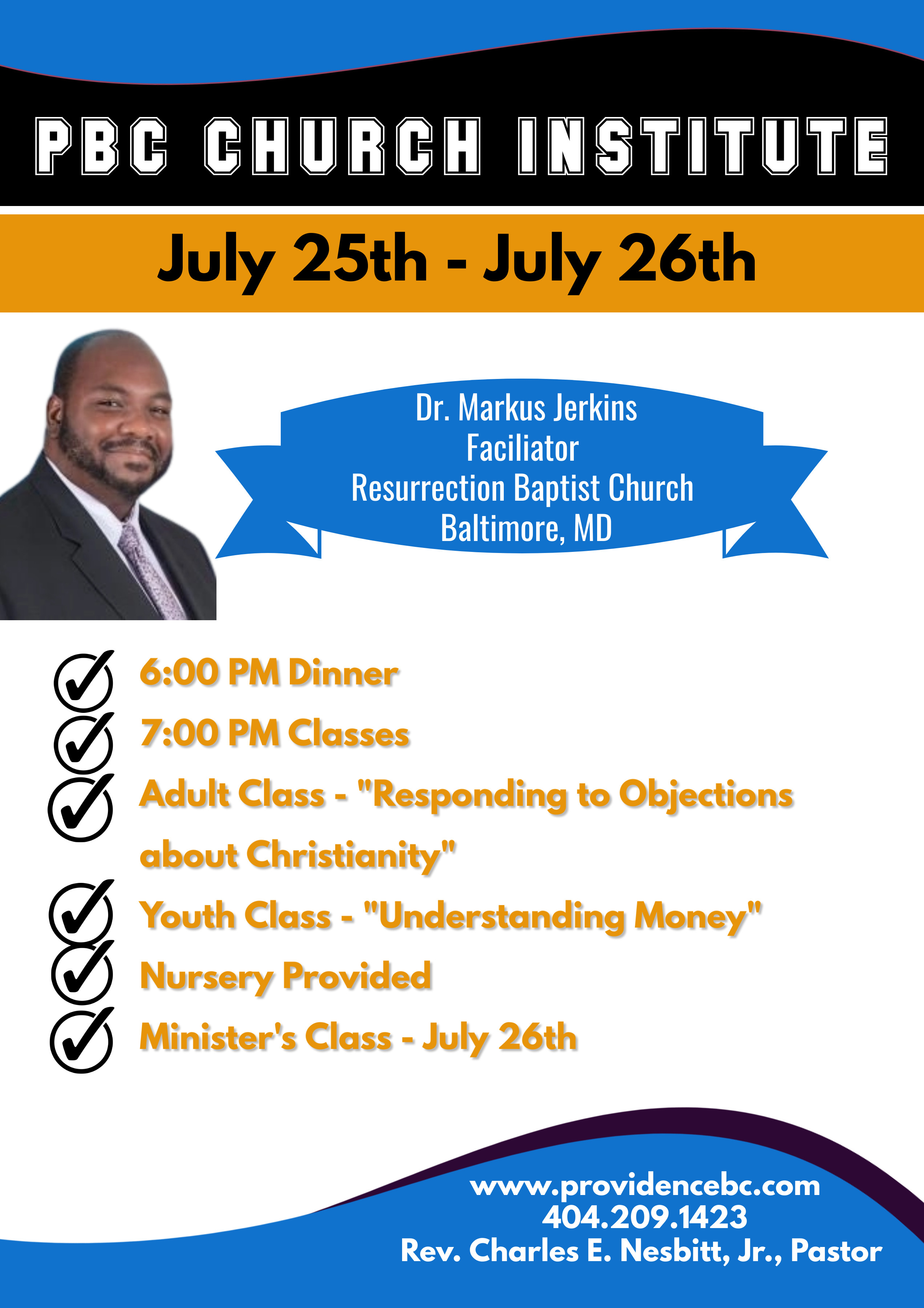 PBC CHURCH INSTITUTE

July 25th - July 26th

Dr. Markus Jerkins
Faciliator
Resurrection Baptist Church
Baltimore, MD

6:00 PM Dinner
7:00 PM Classes
Adult Class - "Responding to Objections about Christianity"
Youth Class - "Understanding Money"
Nursery Provided
Minister's Class - July 26th

www.providencebc.com
404.209.1423
Rev. Charles E. Nesbitt, Jr., Pastor